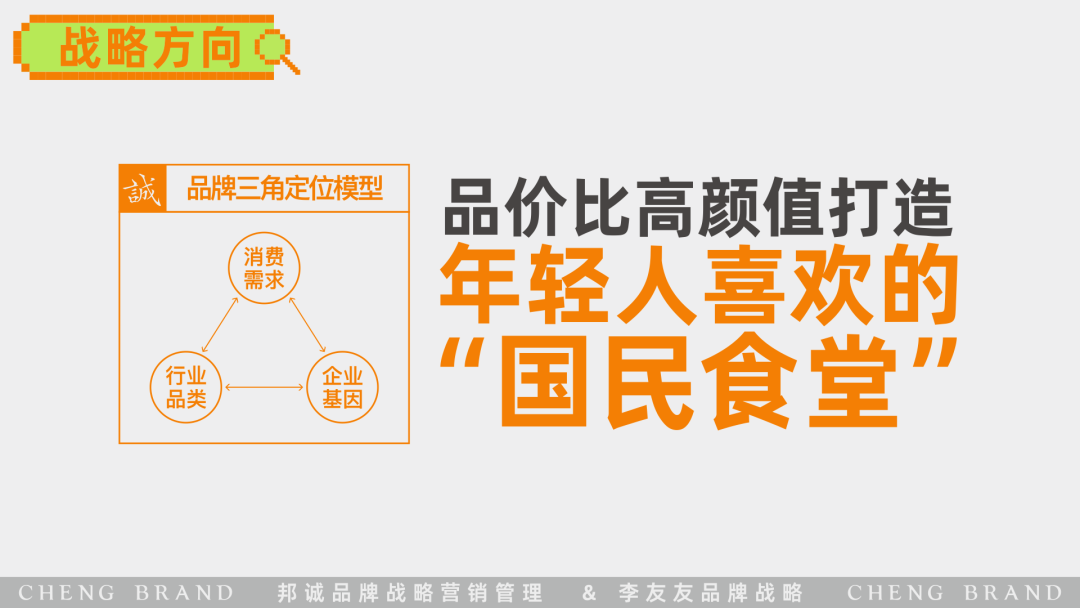 战略方向

誠 品牌三角定位模型

消费需求

行业品类

企业基因

品价比高颜值打造
年轻人喜欢的
“国民食堂”

CHENG BRAND 邦诚品牌战略营销管理 & 李友友品牌战略 CHENG BRAND